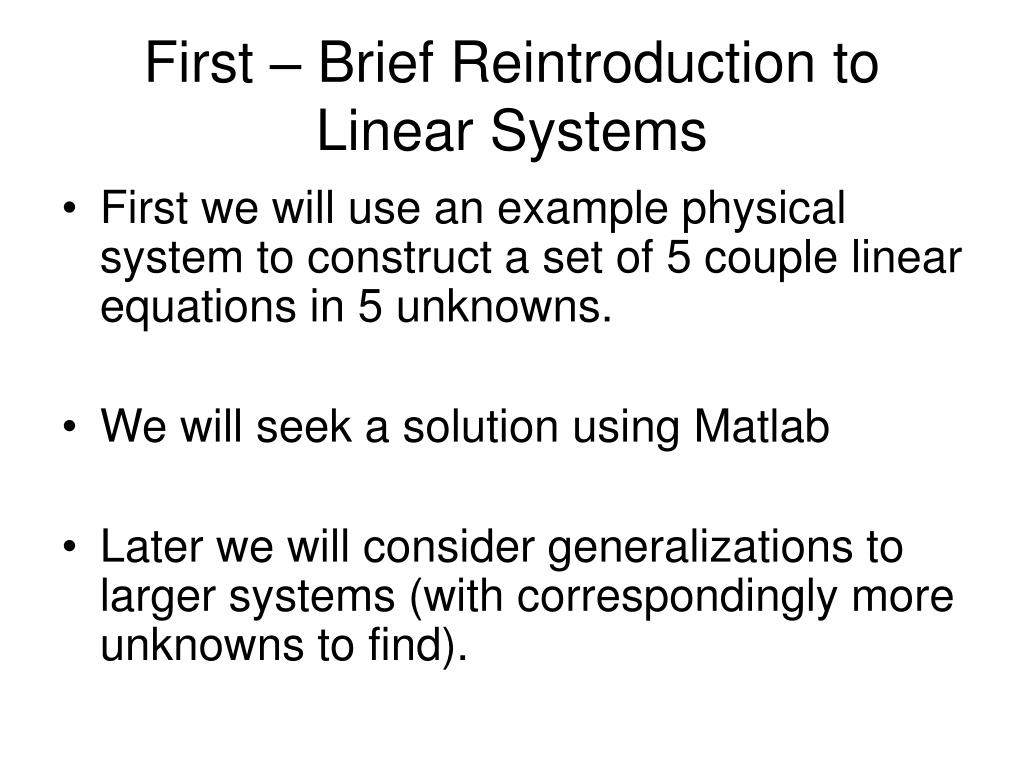 First – Brief Reintroduction to Linear Systems

• First we will use an example physical system to construct a set of 5 couple linear equations in 5 unknowns.

• We will seek a solution using Matlab

• Later we will consider generalizations to larger systems (with correspondingly more unknowns to find).